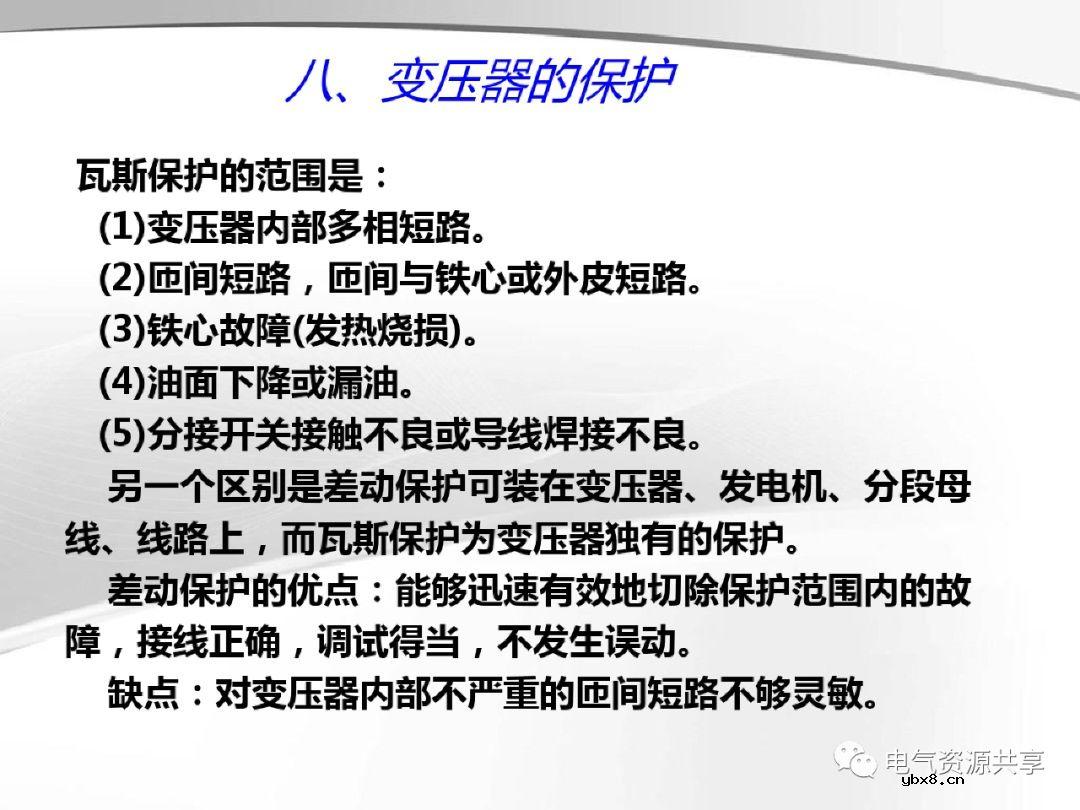 八、变压器的保护

瓦斯保护的范围是：

(1)变压器内部多相短路。

(2)匝间短路，匝间与铁心或外皮短路。

(3)铁心故障(发热烧损)。

(4)油面下降或漏油。

(5)分接开关接触不良或导线焊接不良。

另一个区别是差动保护可装在变压器、发电机、分段母线、线路上，而瓦斯保护为变压器独有的保护。

差动保护的优点：能够迅速有效地切除保护范围内的故障，接线正确，调试得当，不发生误动。

缺点：对变压器内部不严重的匝间短路不够灵敏。

电气资源共享
ybx8.cn